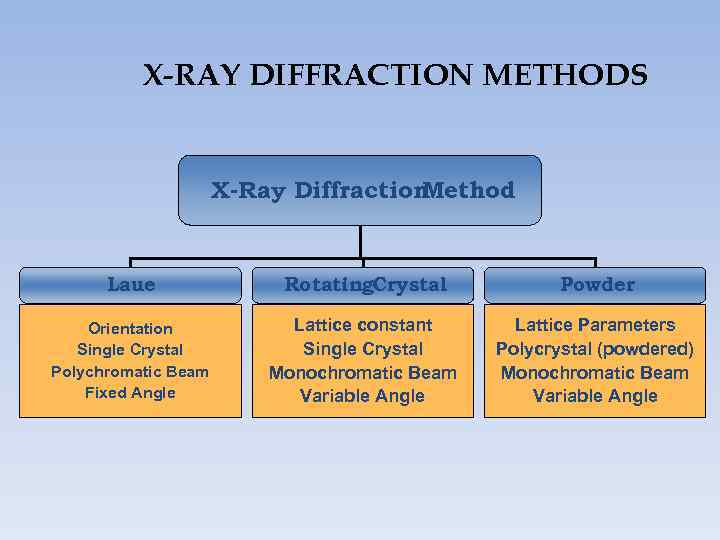 X-RAY DIFFRACTION METHODS

X-Ray DiffractionMethod

Laue

Orientation
Single Crystal
Polychromatic Beam
Fixed Angle

RotatingCrystal

Lattice constant
Single Crystal
Monochromatic Beam
Variable Angle

Powder

Lattice Parameters
Polycrystal (powdered)
Monochromatic Beam
Variable Angle